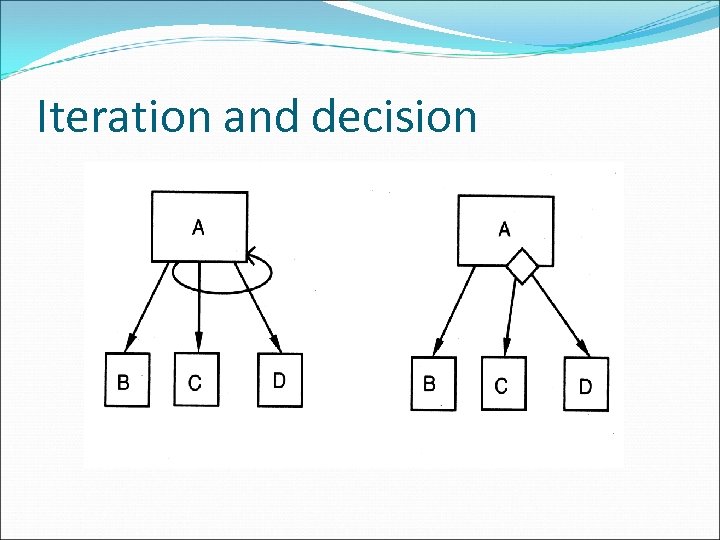 Iteration and decision

A

B C D

A

B C D